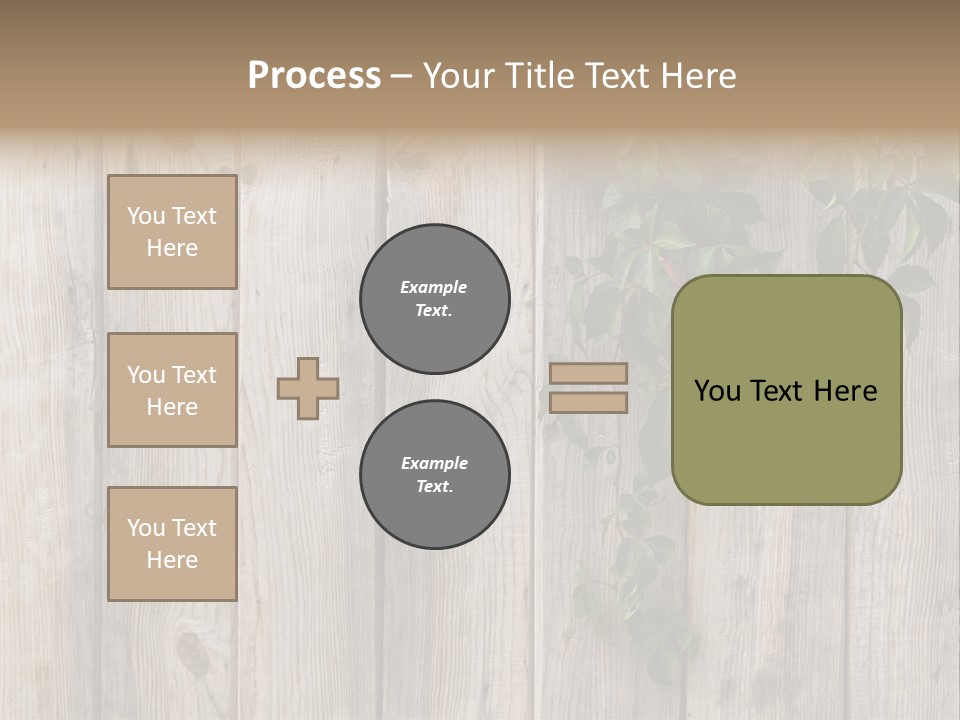 Process – Your Title Text Here

You Text Here

You Text Here

You Text Here

Example Text.

Example Text.

You Text Here